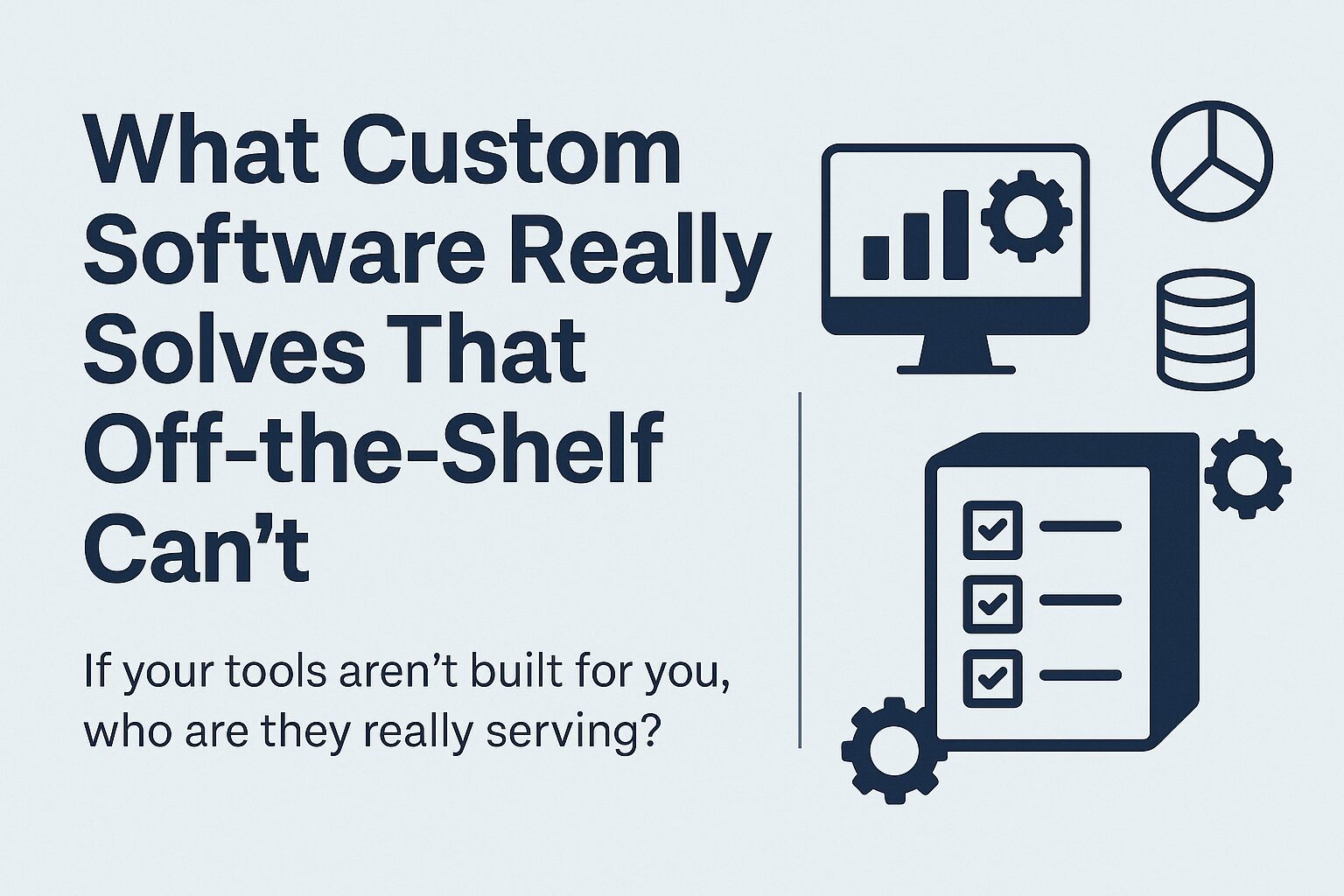 What Custom Software Really Solves That Off-the-Shelf Can’t

If your tools aren’t built for you, who are they really serving?